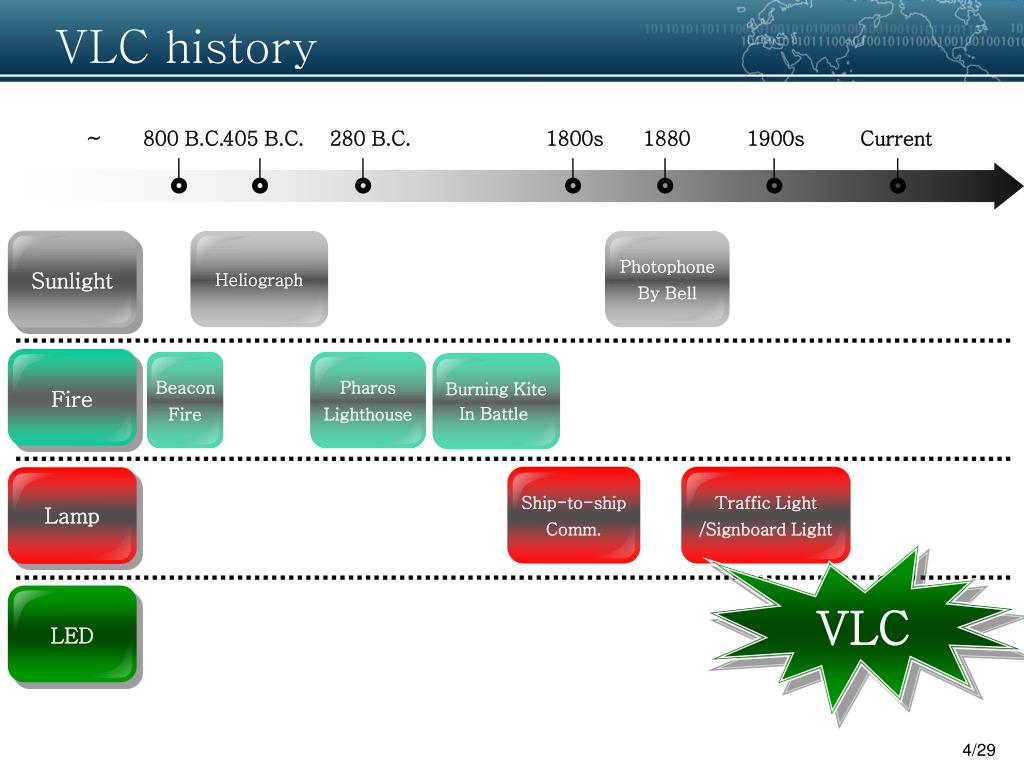 VLC history

~ 800 B.C.405 B.C. 280 B.C. 1800s 1880 1900s Current

Sunlight

Heliograph

Photophone By Bell

Fire

Beacon Fire

Pharos Lighthouse

Burning Kite In Battle

Lamp

Ship-to-ship Comm.

Traffic Light /Signboard Light

LED

VLC

4/29